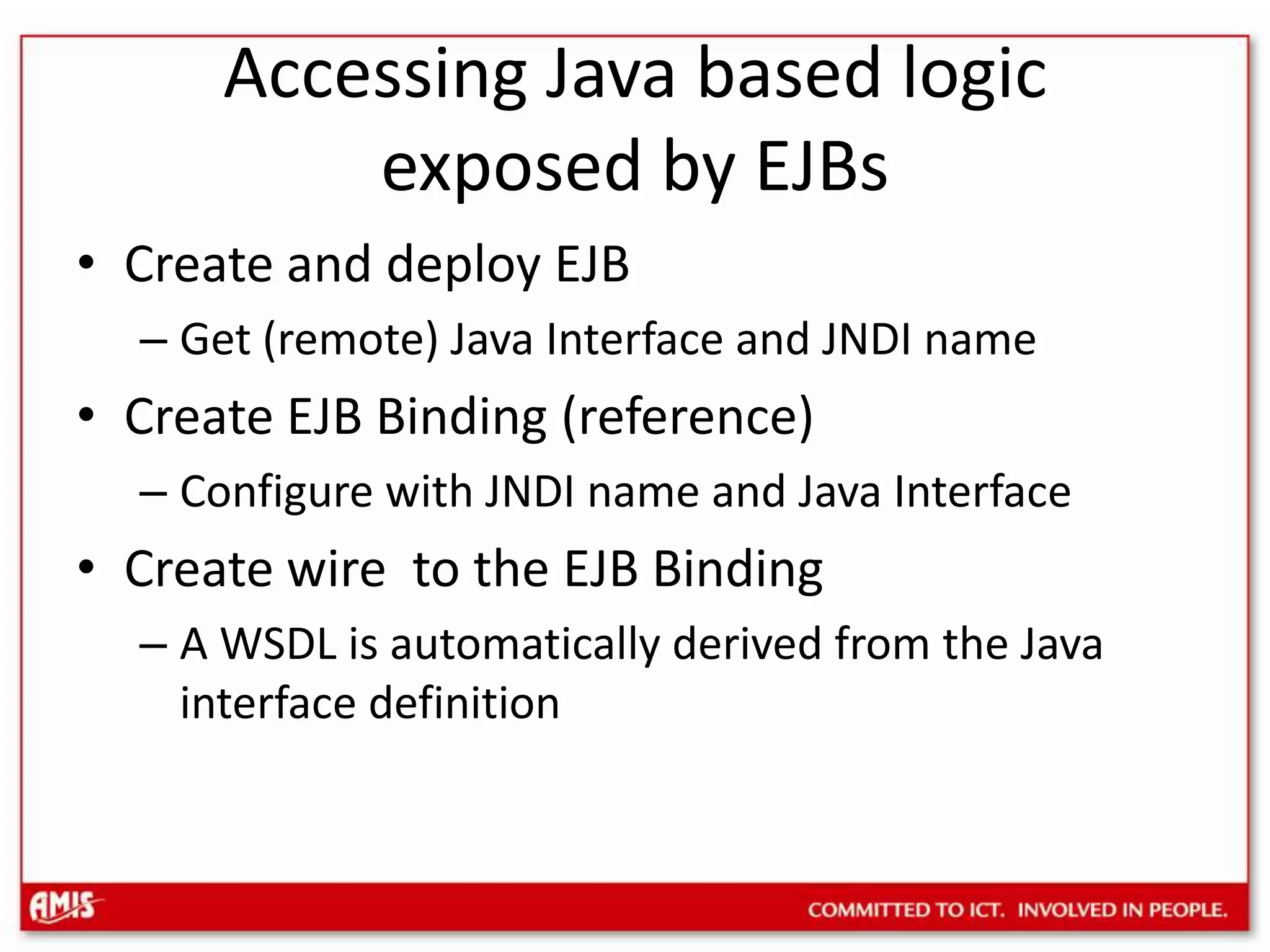 Accessing Java based logic exposed by EJBs

• Create and deploy EJB
– Get (remote) Java Interface and JNDI name

• Create EJB Binding (reference)
– Configure with JNDI name and Java Interface

• Create wire  to the EJB Binding
– A WSDL is automatically derived from the Java interface definition

AMIS

COMMITTED TO ICT.  INVOLVED IN PEOPLE.